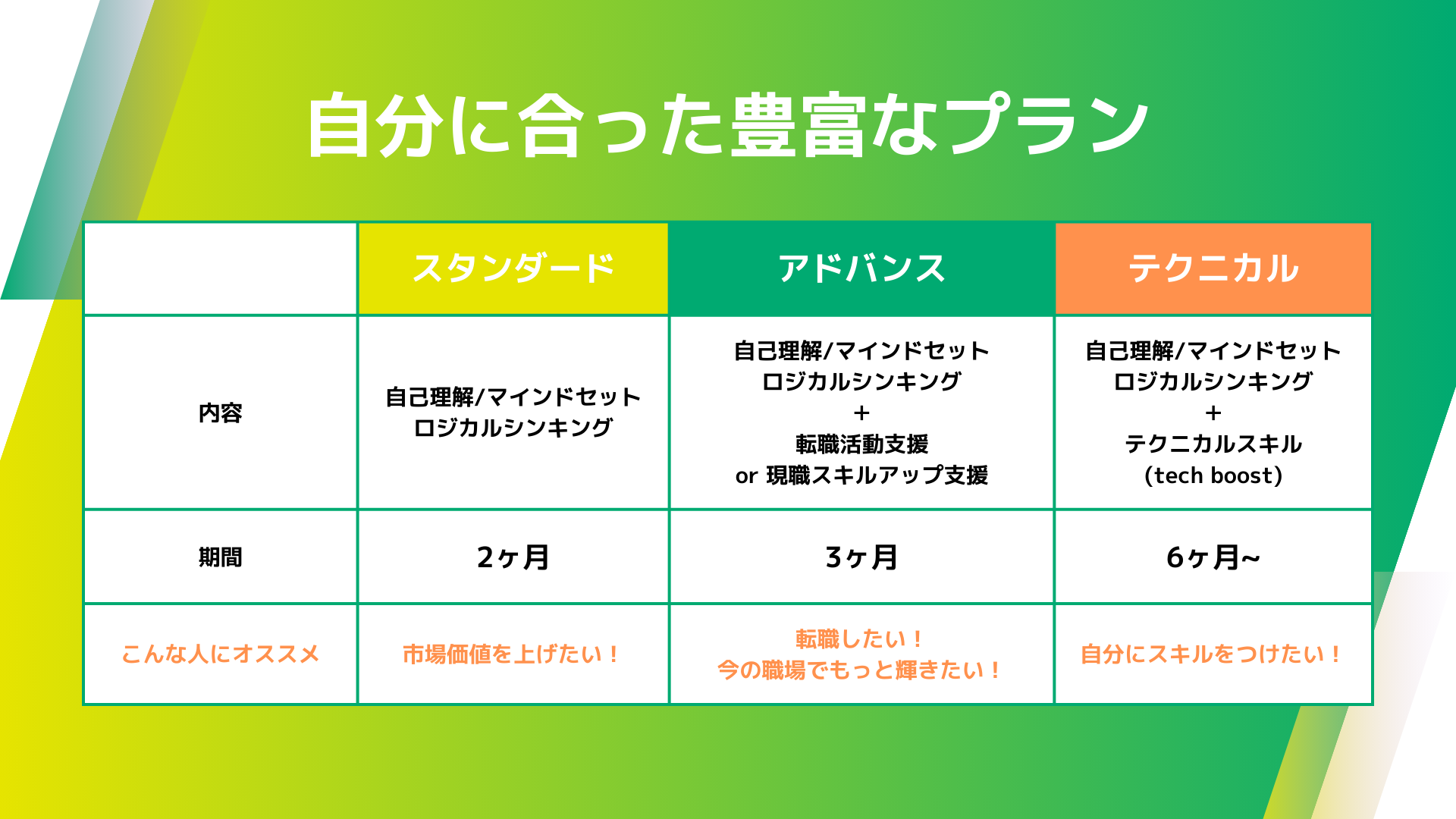 自分に合った豊富なプラン

| | スタンダード | アドバンス | テクニカル |
|---|---|---|---|
| 内容 | 自己理解/マインドセット ロジカルシンキング | 自己理解/マインドセット ロジカルシンキング + 転職活動支援 or 現職スキルアップ支援 | 自己理解/マインドセット ロジカルシンキング + テクニカルスキル (tech boost) |
| 期間 | 2ヶ月 | 3ヶ月 | 6ヶ月~ |
| こんな人にオススメ | 市場価値を上げたい！ | 転職したい！ 今の職場でもっと輝きたい！ | 自分にスキルをつけたい！ |